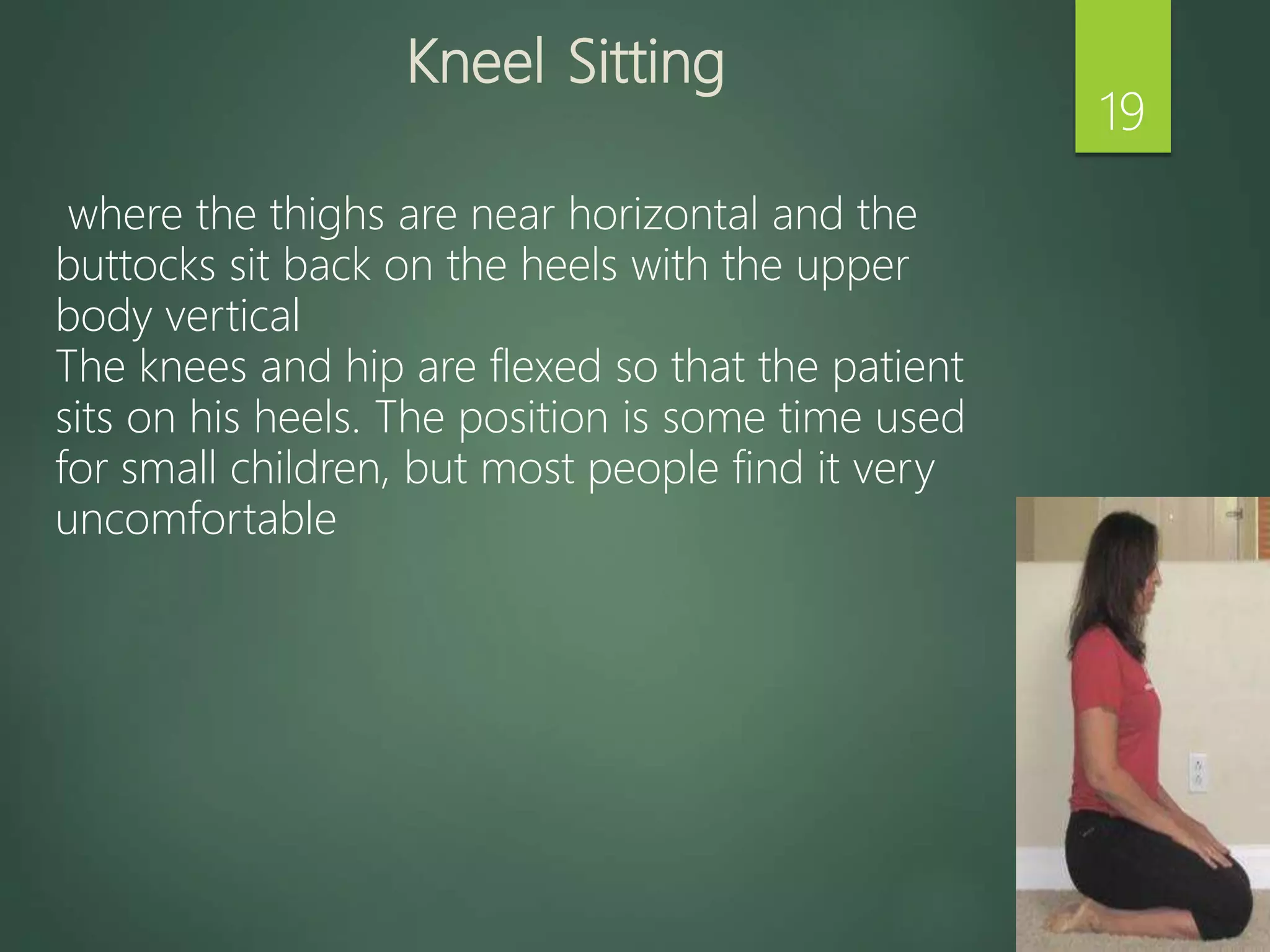 Kneel Sitting

19

where the thighs are near horizontal and the buttocks sit back on the heels with the upper body vertical
The knees and hip are flexed so that the patient sits on his heels. The position is some time used for small children, but most people find it very uncomfortable